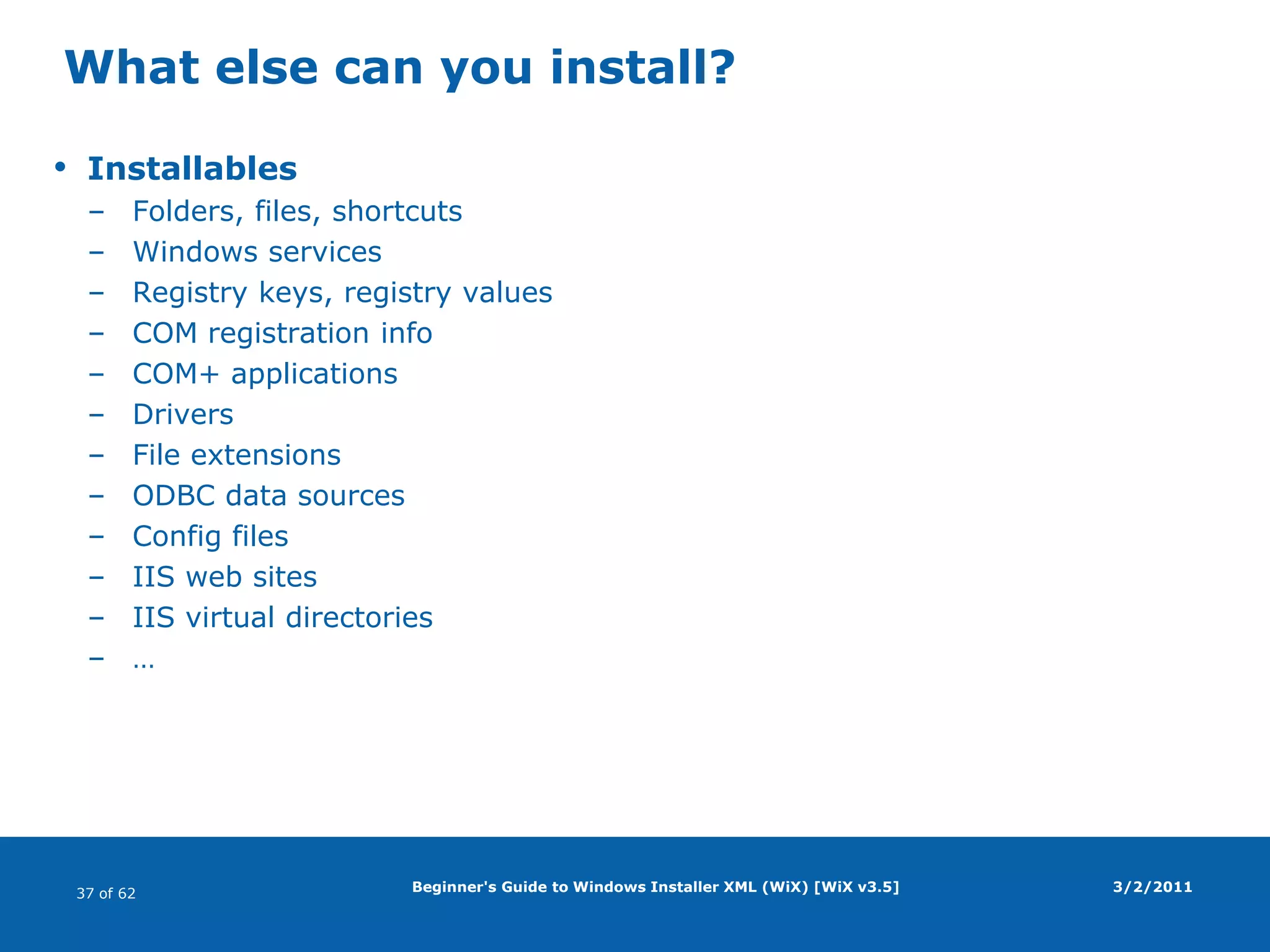 What else can you install?

• Installables
– Folders, files, shortcuts
– Windows services
– Registry keys, registry values
– COM registration info
– COM+ applications
– Drivers
– File extensions
– ODBC data sources
– Config files
– IIS web sites
– IIS virtual directories
– …

37 of 62

Beginner's Guide to Windows Installer XML (WiX) [WiX v3.5]

3/2/2011